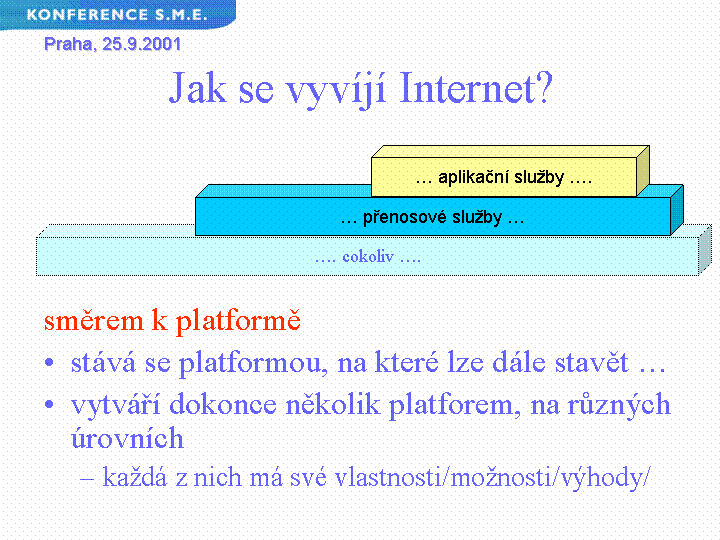 KONFERENCE S.M.E.

Praha, 25.9.2001

Jak se vyvíjí Internet?

… aplikační služby ….

… přenosové služby …

…. cokoliv ….

směrem k platformě

• stává se platformou, na které lze dále stavět …

• vytváří dokonce několik platforem, na různých úrovních

– každá z nich má své vlastnosti/možnosti/výhody/